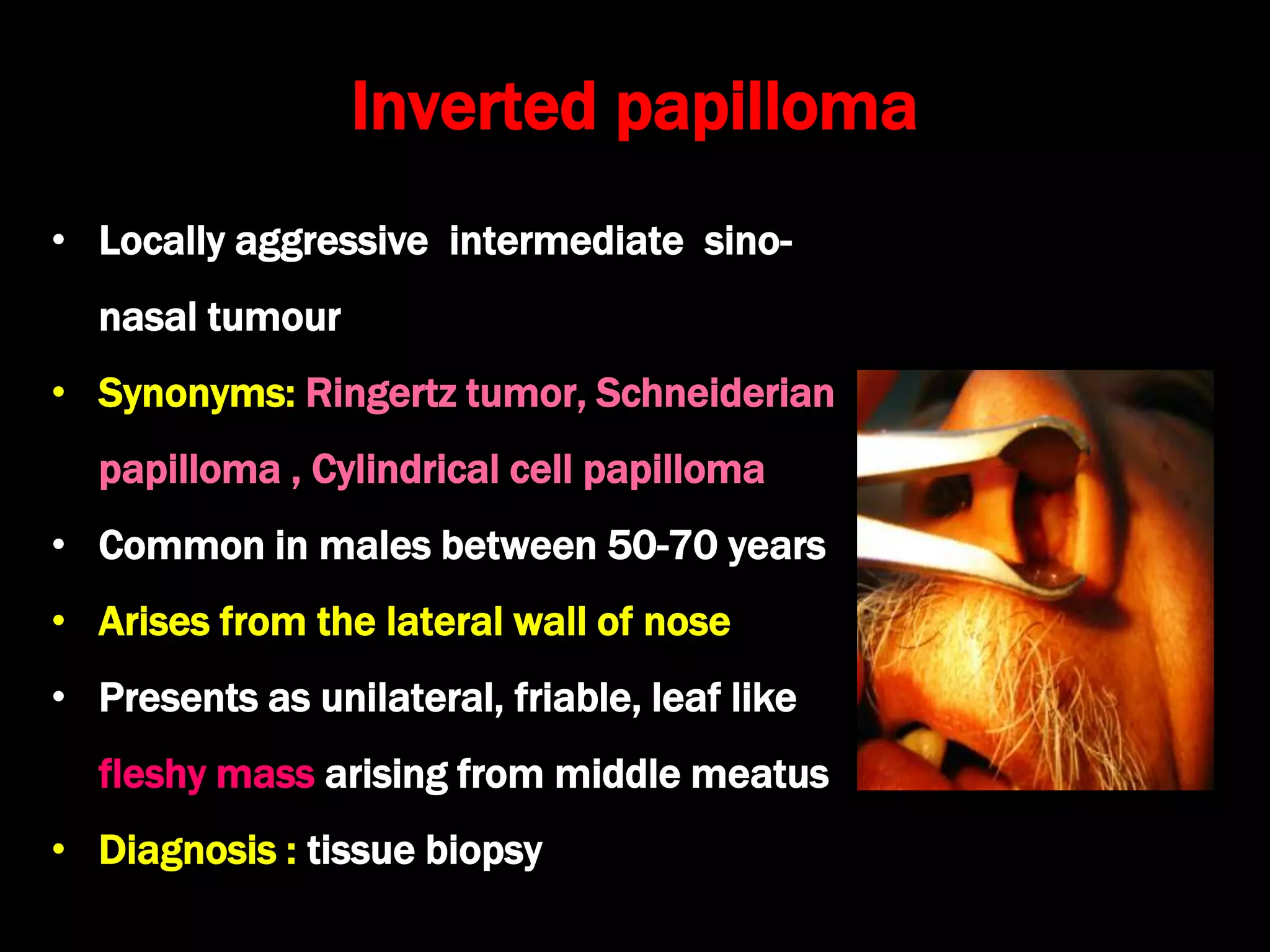 Inverted papilloma

• Locally aggressive intermediate sino-nasal tumour
• Synonyms: Ringertz tumor, Schneiderian papilloma , Cylindrical cell papilloma
• Common in males between 50-70 years
• Arises from the lateral wall of nose
• Presents as unilateral, friable, leaf like fleshy mass arising from middle meatus
• Diagnosis : tissue biopsy